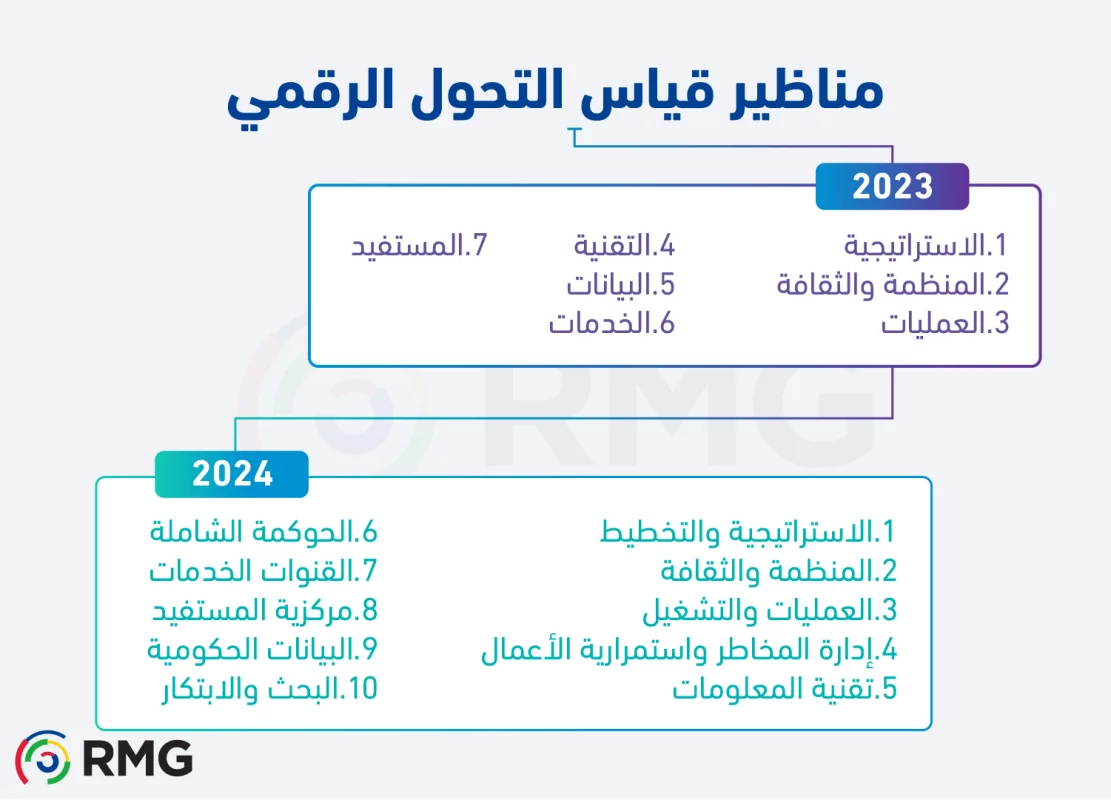 مناظير قياس التحول الرقمي

2023

1.الاستراتيجية
2.المنظمة والثقافة
3.العمليات

4.التقنية
5.البيانات
6.الخدمات

7.المستفيد

2024

1.الاستراتيجية والتخطيط
2.المنظمة والثقافة
3.العمليات والتشغيل
4.إدارة المخاطر واستمرارية الأعمال
5.تقنية المعلومات

6.الحوكمة الشاملة
7.القنوات الخدمات
8.مركزية المستفيد
9.البيانات الحكومية
10.البحث والابتكار

RMG

RMG